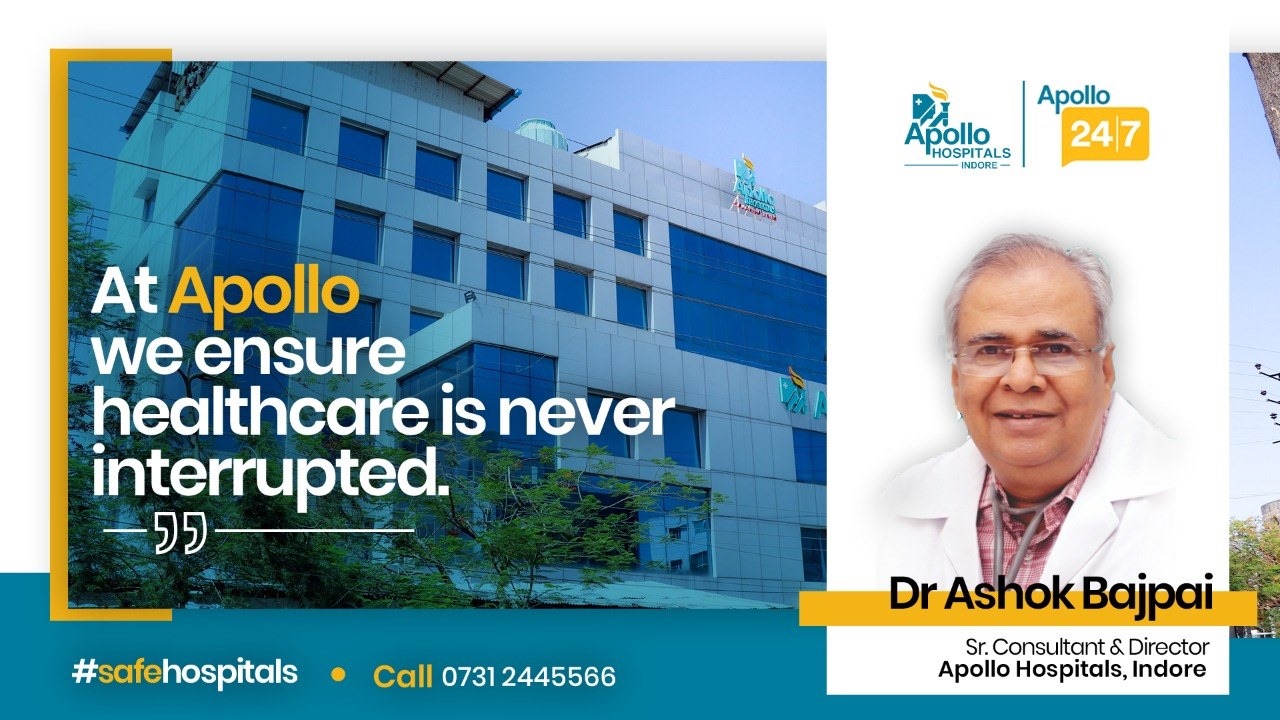 Apollo HOSPITALS INDORE

Apollo 24|7

At Apollo we ensure healthcare is never interrupted.

Dr Ashok Bajpai

Sr. Consultant & Director
Apollo Hospitals, Indore

#safehospitals • Call 0731 2445566